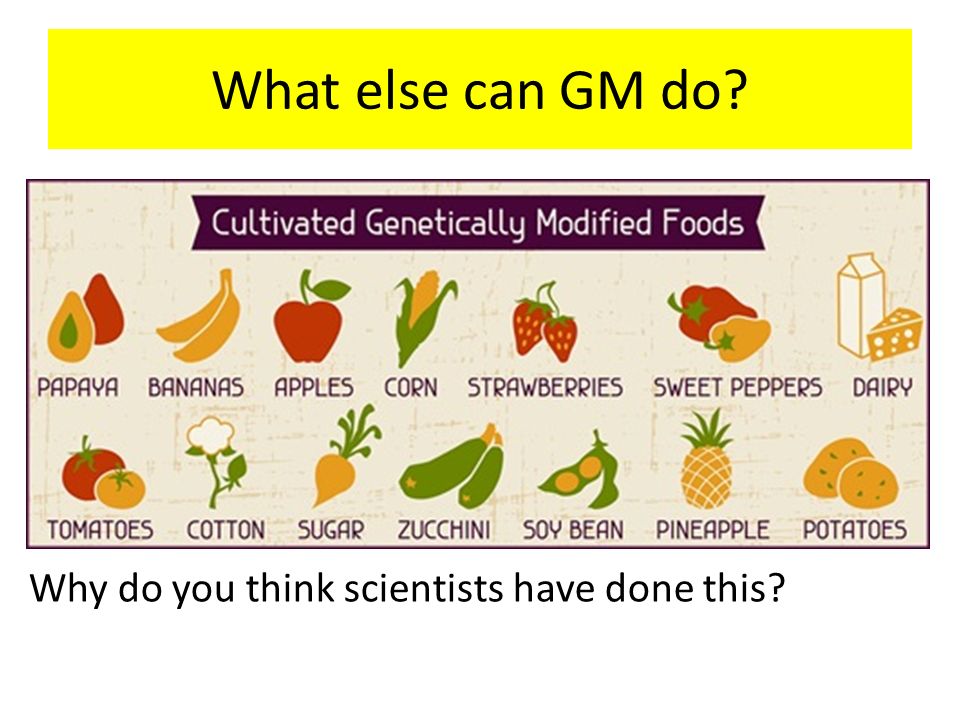 What else can GM do?

Cultivated Genetically Modified Foods

PAPAYA BANANAS APPLES CORN STRAWBERRIES SWEET PEPPERS DAIRY

TOMATOES COTTON SUGAR ZUCCHINI SOY BEAN PINEAPPLE POTATOES

Why do you think scientists have done this?